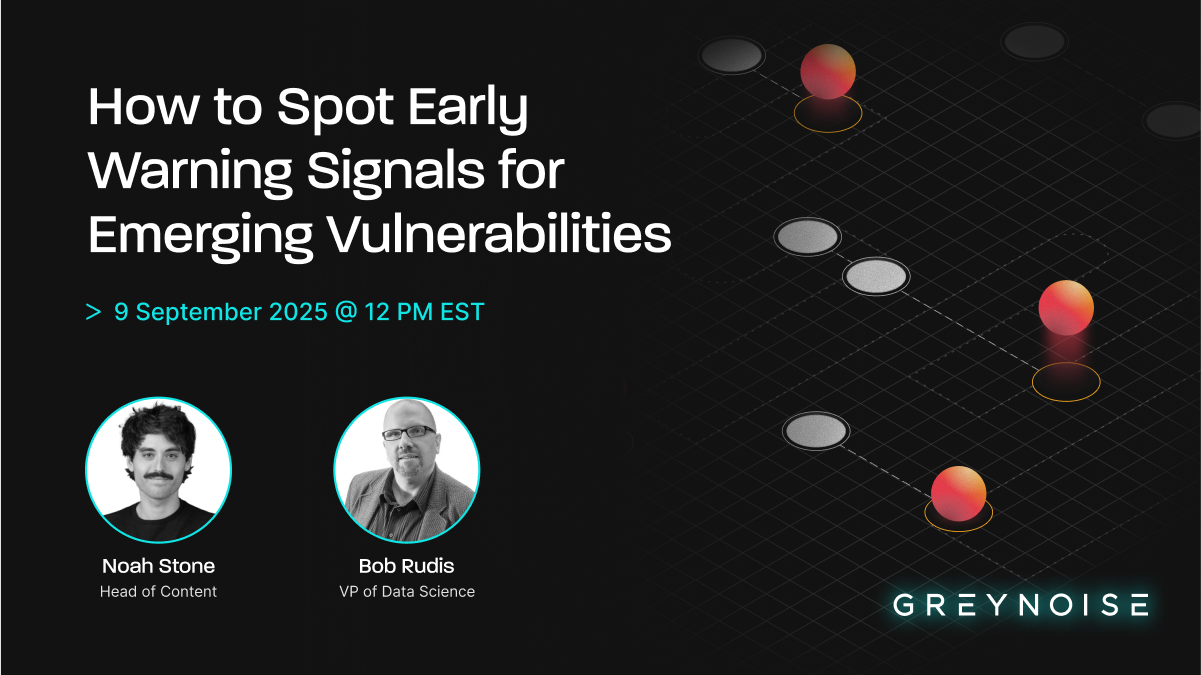 How to Spot Early Warning Signals for Emerging Vulnerabilities

> 9 September 2025 @ 12 PM EST

Noah Stone
Head of Content

Bob Rudis
VP of Data Science

GREYNOISE